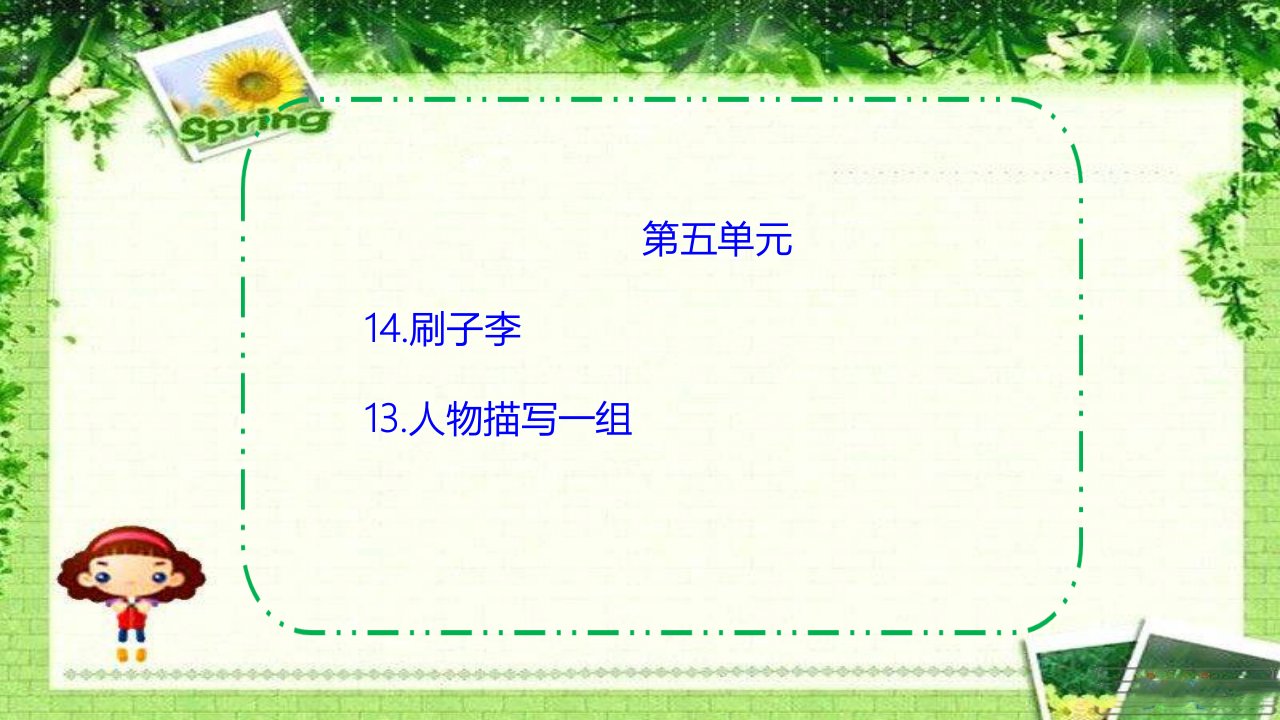 Spring

第五单元

14.刷子李

13.人物描写一组